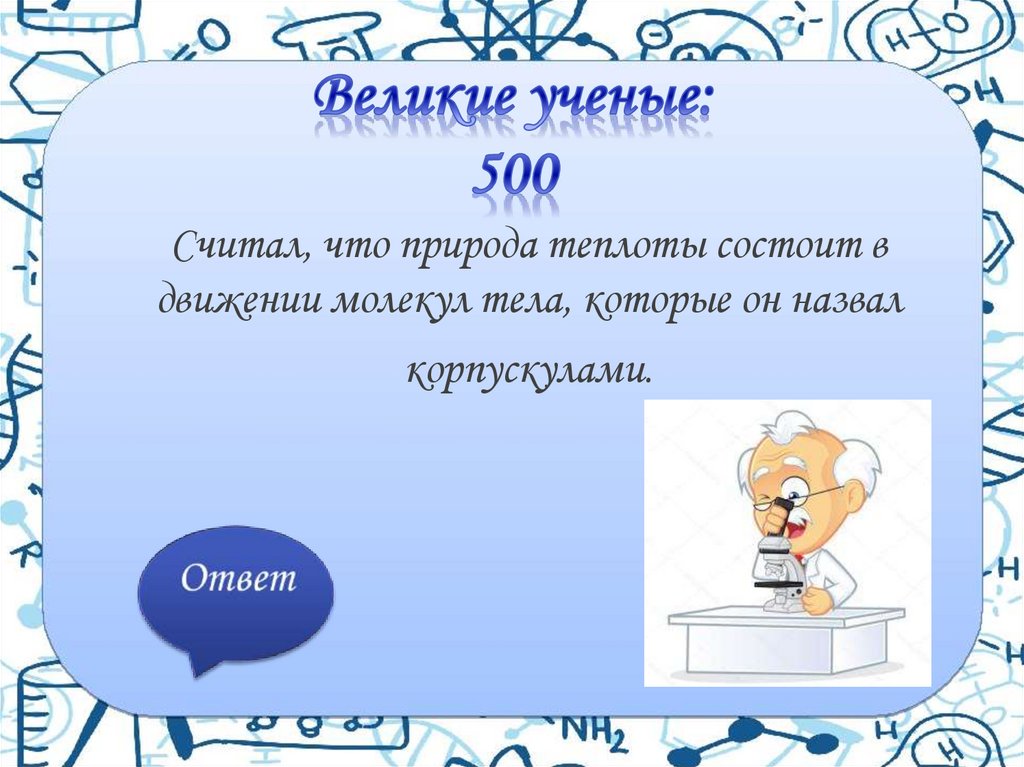 Великие ученые:
500

Считал, что природа теплоты состоит в движении молекул тела, которые он назвал корпускулами.

Ответ